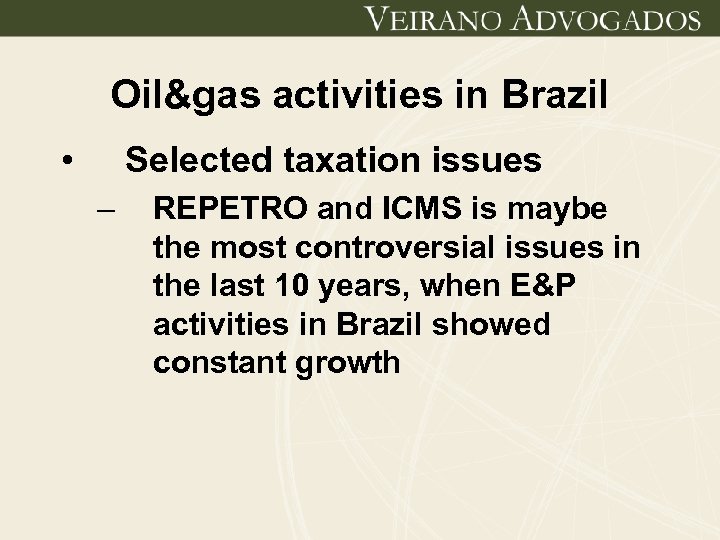 VEIRANO ADVOGADOS

Oil&gas activities in Brazil

• Selected taxation issues

– REPETRO and ICMS is maybe the most controversial issues in the last 10 years, when E&P activities in Brazil showed constant growth